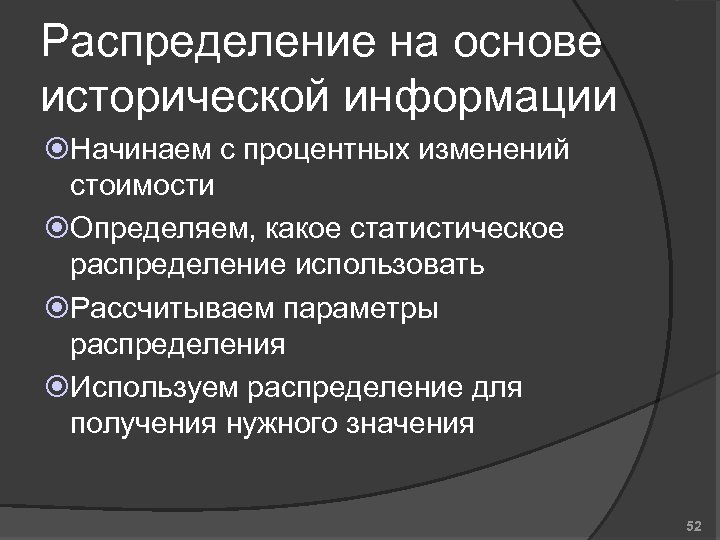 Распределение на основе исторической информации

Начинаем с процентных изменений стоимости

Определяем, какое статистическое распределение использовать

Рассчитываем параметры распределения

Используем распределение для получения нужного значения

52